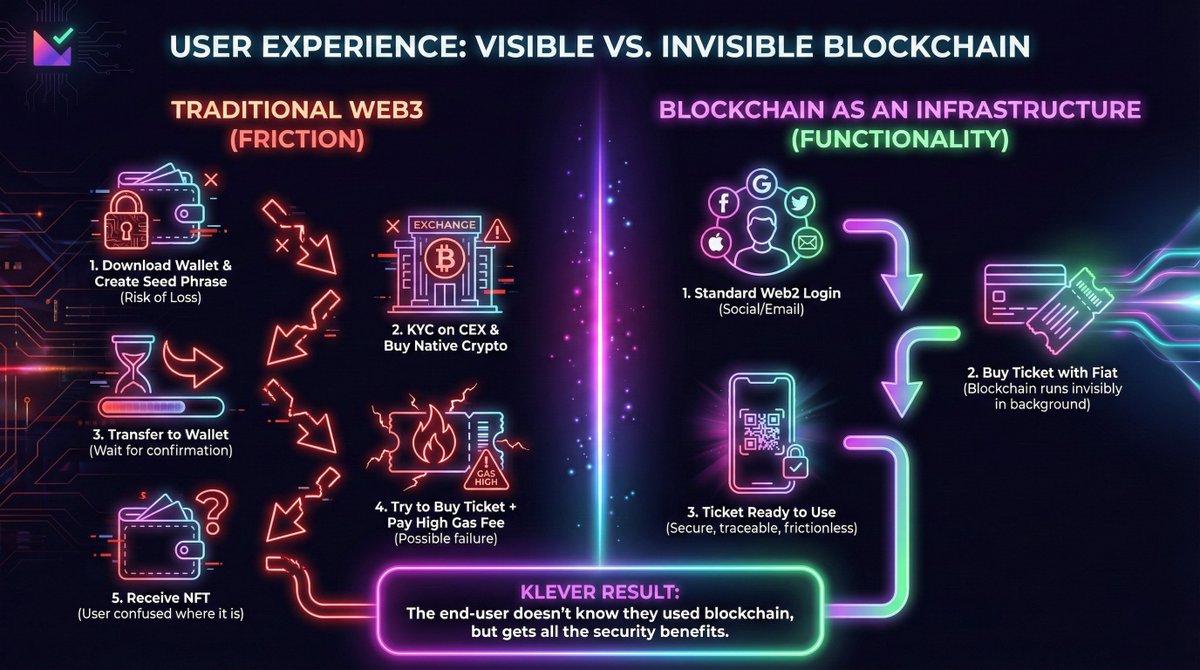 USER EXPERIENCE: VISIBLE VS. INVISIBLE BLOCKCHAIN

TRADITIONAL WEB3 (FRICTION)

1. Download Wallet & Create Seed Phrase
(Risk of Loss)

EXCHANGE

2. KYC on CEX & Buy Native Crypto

3. Transfer to Wallet
(Wait for confirmation)

GAS HIGH

4. Try to Buy Ticket + Pay High Gas Fee
(Possible failure)

5. Receive NFT
(User confused where it is)

BLOCKCHAIN AS AN INFRASTRUCTURE (FUNCTIONALITY)

1. Standard Web2 Login
(Social/Email)

2. Buy Ticket with Fiat
(Blockchain runs invisibly in background)

3. Ticket Ready to Use
(Secure, traceable, frictionless)

KLEVER RESULT:
The end-user doesn't know they used blockchain, but gets all the security benefits.